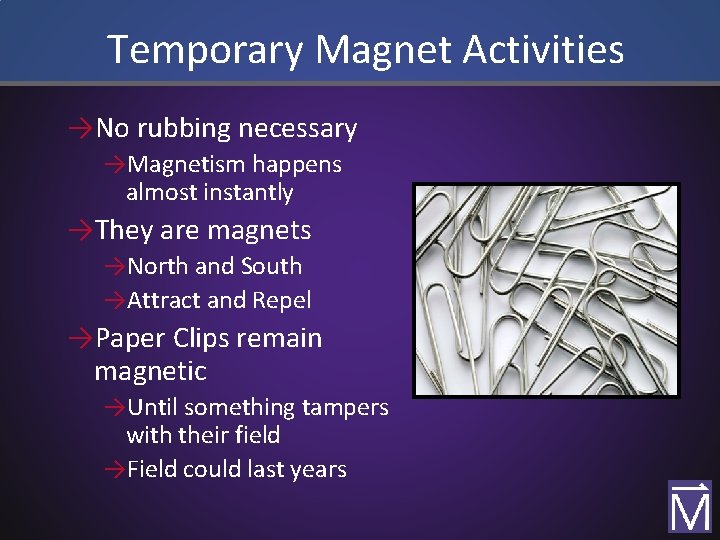 Temporary Magnet Activities

→No rubbing necessary

→Magnetism happens almost instantly

→They are magnets

→North and South

→Attract and Repel

→Paper Clips remain magnetic

→Until something tampers with their field

→Field could last years

M